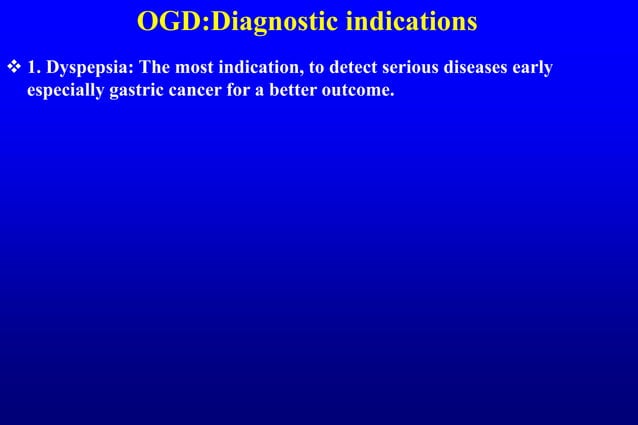 OGD:Diagnostic indications

❖ 1. Dyspepsia: The most indication, to detect serious diseases early especially gastric cancer for a better outcome.